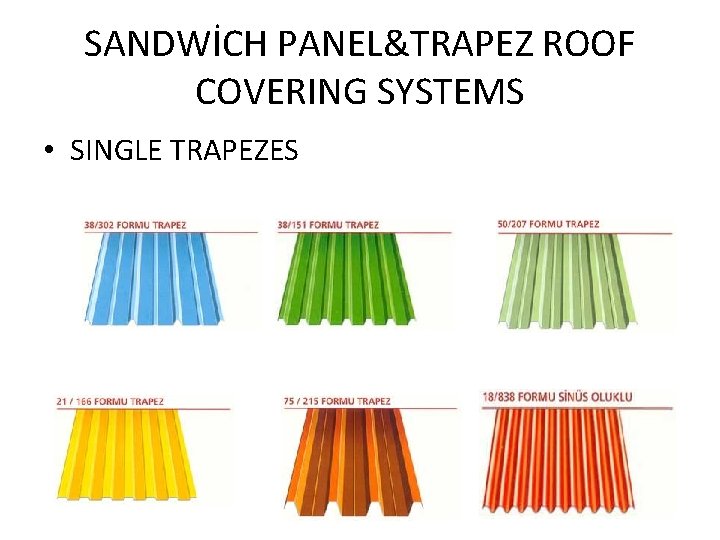 SANDWİCH PANEL&TRAPEZ ROOF COVERING SYSTEMS

• SINGLE TRAPEZES

38/302 FORMU TRAPEZ

38/151 FORMU TRAPEZ

50/207 FORMU TRAPEZ

21 / 166 FORMU TRAPEZ

75 / 215 FORMU TRAPEZ

18/838 FORMU SİNÜS OLUKLU